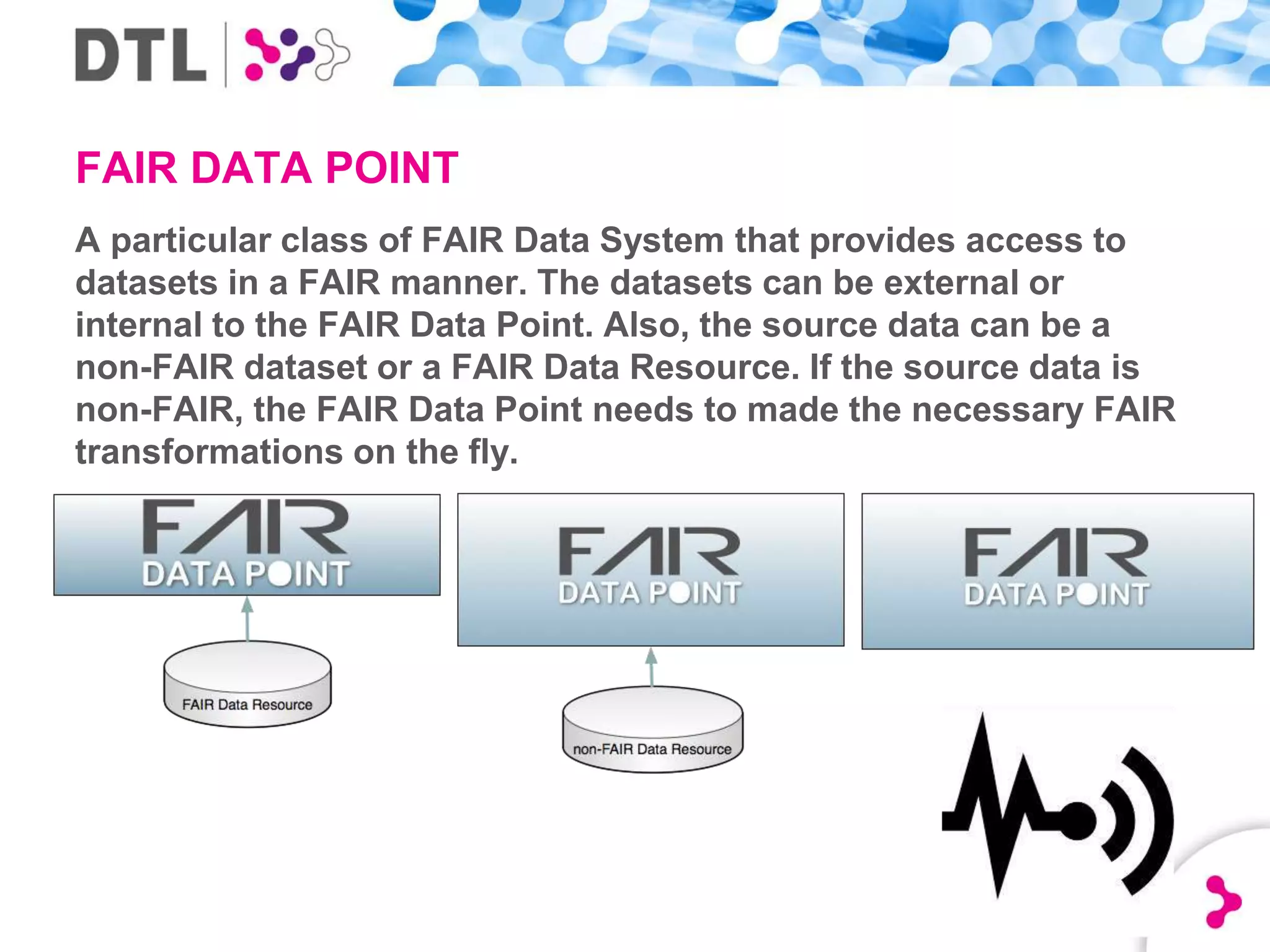 DTL

FAIR DATA POINT

A particular class of FAIR Data System that provides access to datasets in a FAIR manner. The datasets can be external or internal to the FAIR Data Point. Also, the source data can be a non-FAIR dataset or a FAIR Data Resource. If the source data is non-FAIR, the FAIR Data Point needs to made the necessary FAIR transformations on the fly.

FAIR DATA POINT

FAIR Data Resource

FAIR DATA POINT

non-FAIR Data Resource

FAIR DATA POINT